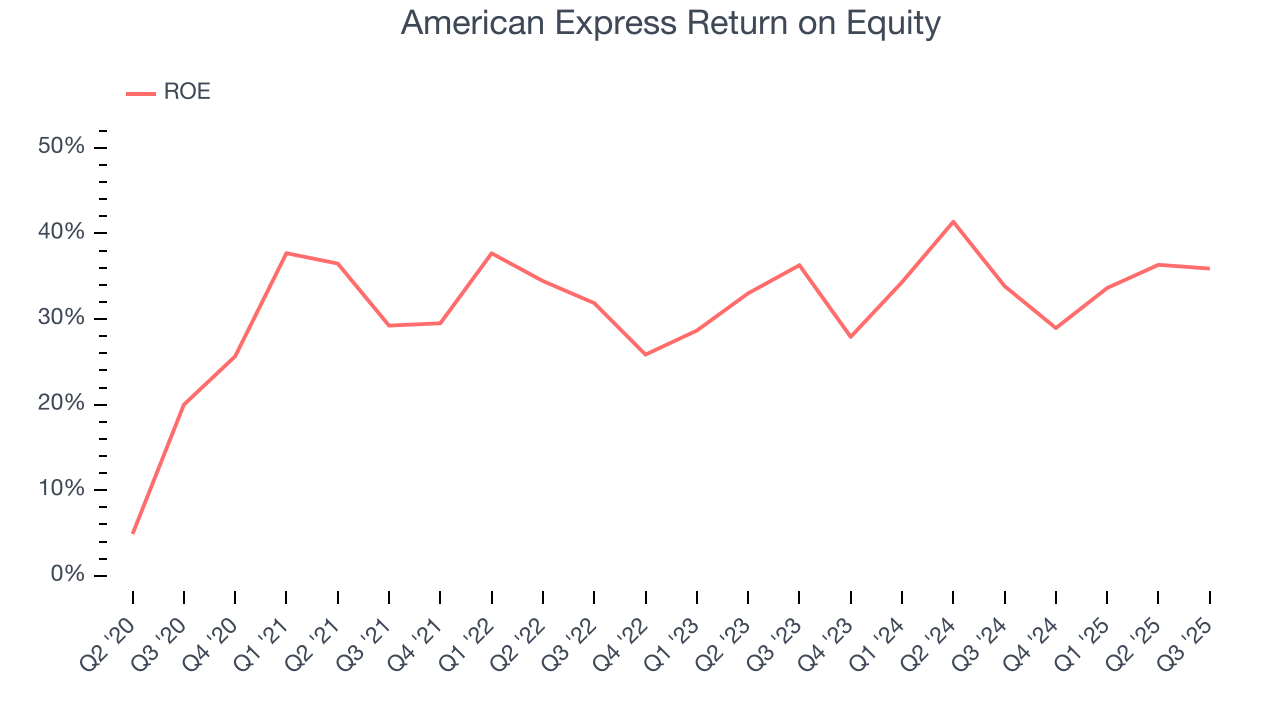 American Express Return on Equity

ROE

50%
40%
30%
20%
10%
0%

Q2 '20
Q3 '20
Q4 '20
Q1 '21
Q2 '21
Q3 '21
Q4 '21
Q1 '22
Q2 '22
Q3 '22
Q4 '22
Q1 '23
Q2 '23
Q3 '23
Q4 '23
Q1 '24
Q2 '24
Q3 '24
Q4 '24
Q1 '25
Q2 '25
Q3 '25